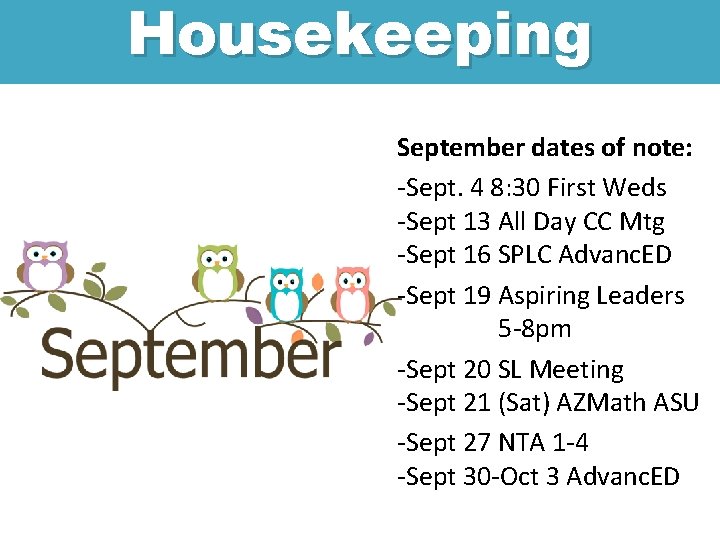 Housekeeping

September

September dates of note:
-Sept. 4 8:30 First Weds
-Sept 13 All Day CC Mtg
-Sept 16 SPLC AdvancED
-Sept 19 Aspiring Leaders 5-8pm
-Sept 20 SL Meeting
-Sept 21 (Sat) AZMath ASU
-Sept 27 NTA 1-4
-Sept 30-Oct 3 AdvancED